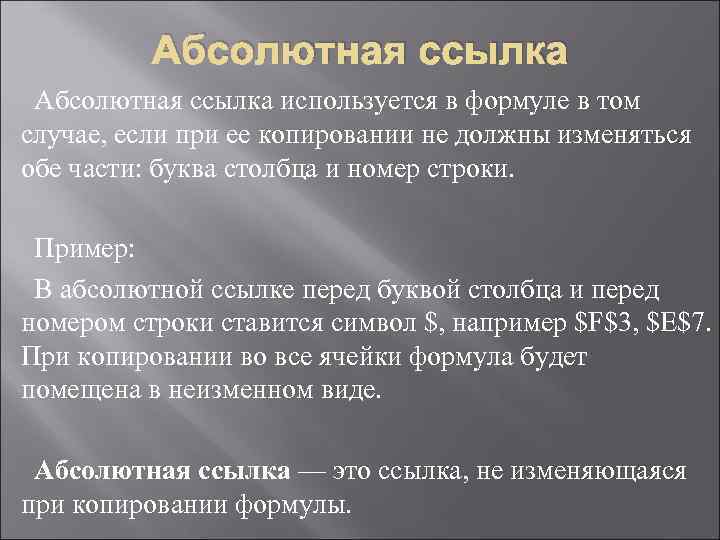 Абсолютная ссылка

Абсолютная ссылка используется в формуле в том случае, если при ее копировании не должны изменяться обе части: буква столбца и номер строки.

Пример:

В абсолютной ссылке перед буквой столбца и перед номером строки ставится символ \$, например \$F\$3, \$E\$7. При копировании во все ячейки формула будет помещена в неизменном виде.

Абсолютная ссылка — это ссылка, не изменяющаяся при копировании формулы.